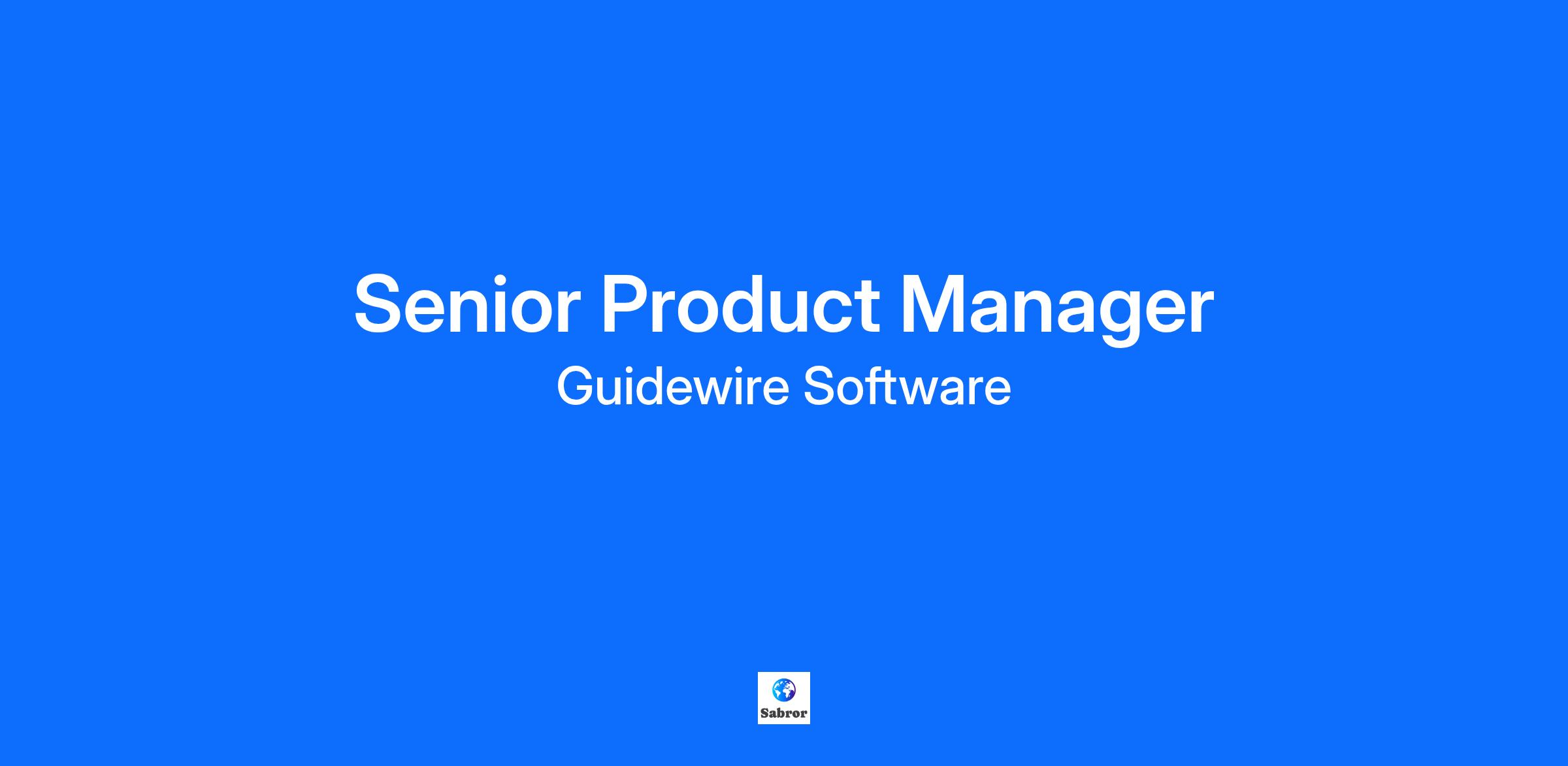 Senior Product Manager
Guidewire Software

Sabror